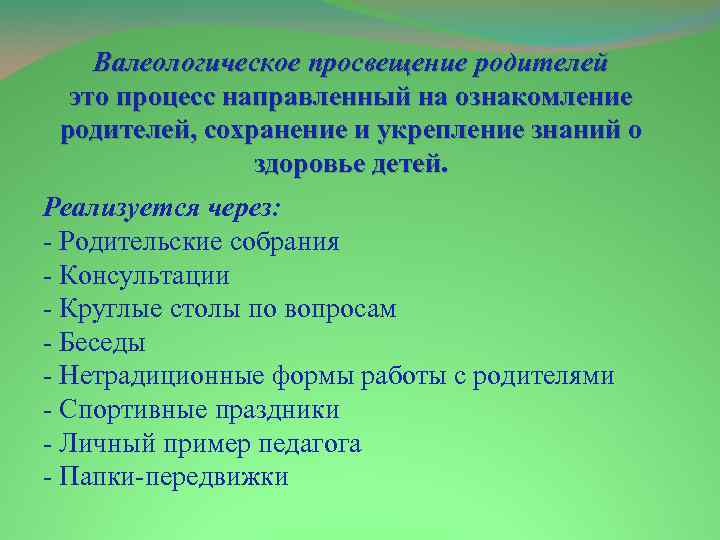 Валеологическое просвещение родителей это процесс направленный на ознакомление родителей, сохранение и укрепление знаний о здоровье детей.

Реализуется через:
- Родительские собрания
- Консультации
- Круглые столы по вопросам
- Беседы
- Нетрадиционные формы работы с родителями
- Спортивные праздники
- Личный пример педагога
- Папки-передвижки